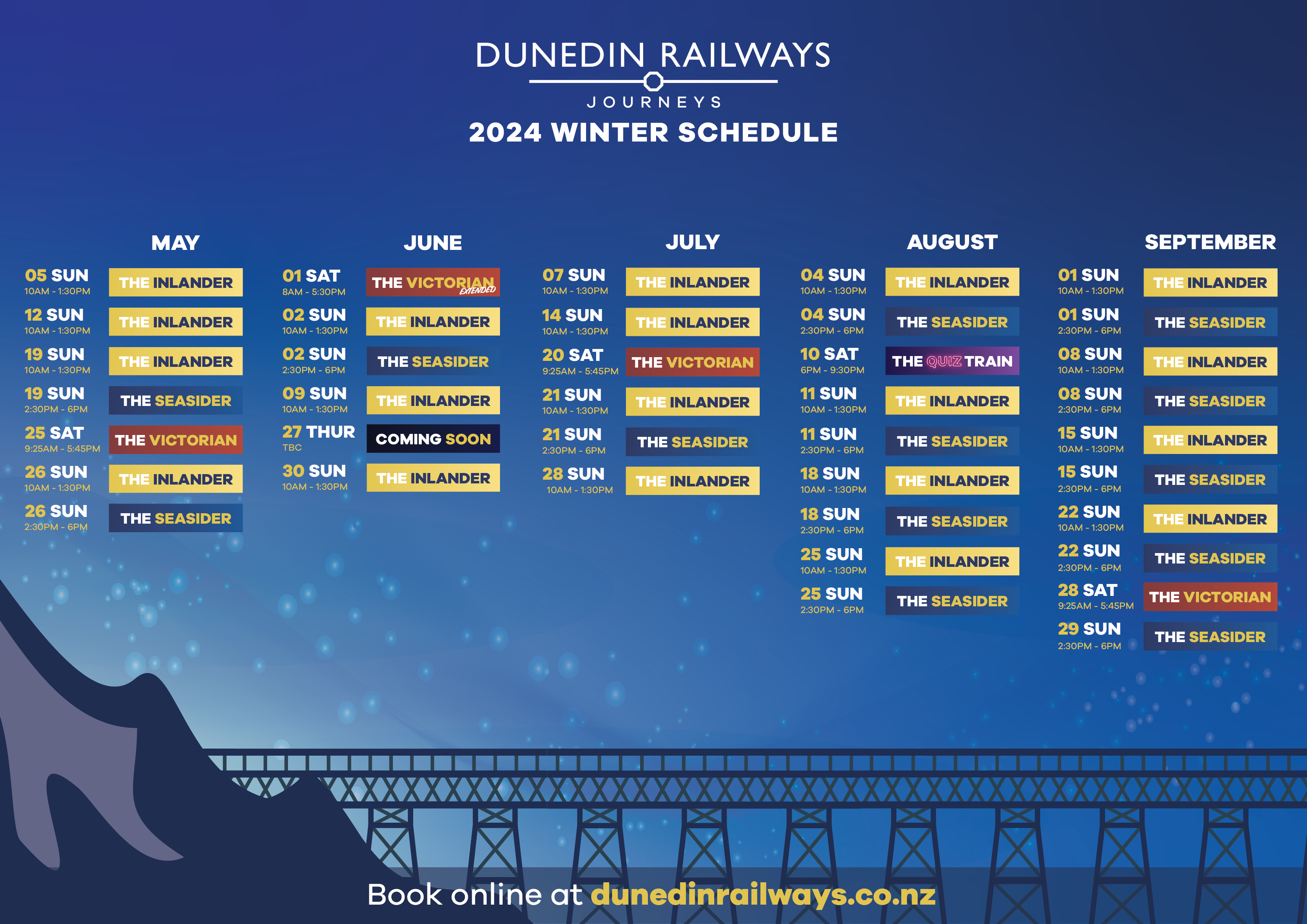 DUNEDIN RAILWAYS
JOURNEYS
2024 WINTER SCHEDULE

MAY

05 SUN
10AM - 1:30PM
THE INLANDER

12 SUN
10AM - 1:30PM
THE INLANDER

19 SUN
10AM - 1:30PM
THE INLANDER

19 SUN
2:30PM - 6PM
THE SEASIDER

25 SAT
9:25AM - 5:45PM
THE VICTORIAN

26 SUN
10AM - 1:30PM
THE INLANDER

26 SUN
2:30PM - 6PM
THE SEASIDER

JUNE

01 SAT
8AM - 5:30PM
THE VICTORIAN EXTENDED

02 SUN
10AM - 1:30PM
THE INLANDER

02 SUN
2:30PM - 6PM
THE SEASIDER

09 SUN
10AM - 1:30PM
THE INLANDER

27 THUR
TBC
COMING SOON

30 SUN
10AM - 1:30PM
THE INLANDER

JULY

07 SUN
10AM - 1:30PM
THE INLANDER

14 SUN
10AM - 1:30PM
THE INLANDER

20 SAT
9:25AM - 5:45PM
THE VICTORIAN

21 SUN
10AM - 1:30PM
THE INLANDER

21 SUN
2:30PM - 6PM
THE SEASIDER

28 SUN
10AM - 1:30PM
THE INLANDER

AUGUST

04 SUN
10AM - 1:30PM
THE INLANDER

04 SUN
2:30PM - 6PM
THE SEASIDER

10 SAT
6PM - 9:30PM
THE QUIZ TRAIN

11 SUN
10AM - 1:30PM
THE INLANDER

11 SUN
2:30PM - 6PM
THE SEASIDER

18 SUN
10AM - 1:30PM
THE INLANDER

18 SUN
2:30PM - 6PM
THE SEASIDER

25 SUN
10AM - 1:30PM
THE INLANDER

25 SUN
2:30PM - 6PM
THE SEASIDER

SEPTEMBER

01 SUN
10AM - 1:30PM
THE INLANDER

01 SUN
2:30PM - 6PM
THE SEASIDER

08 SUN
10AM - 1:30PM
THE INLANDER

08 SUN
2:30PM - 6PM
THE SEASIDER

15 SUN
10AM - 1:30PM
THE INLANDER

15 SUN
2:30PM - 6PM
THE SEASIDER

22 SUN
10AM - 1:30PM
THE INLANDER

22 SUN
2:30PM - 6PM
THE SEASIDER

28 SAT
9:25AM - 5:45PM
THE VICTORIAN

29 SUN
2:30PM - 6PM
THE SEASIDER

Book online at dunedinrailways.co.nz